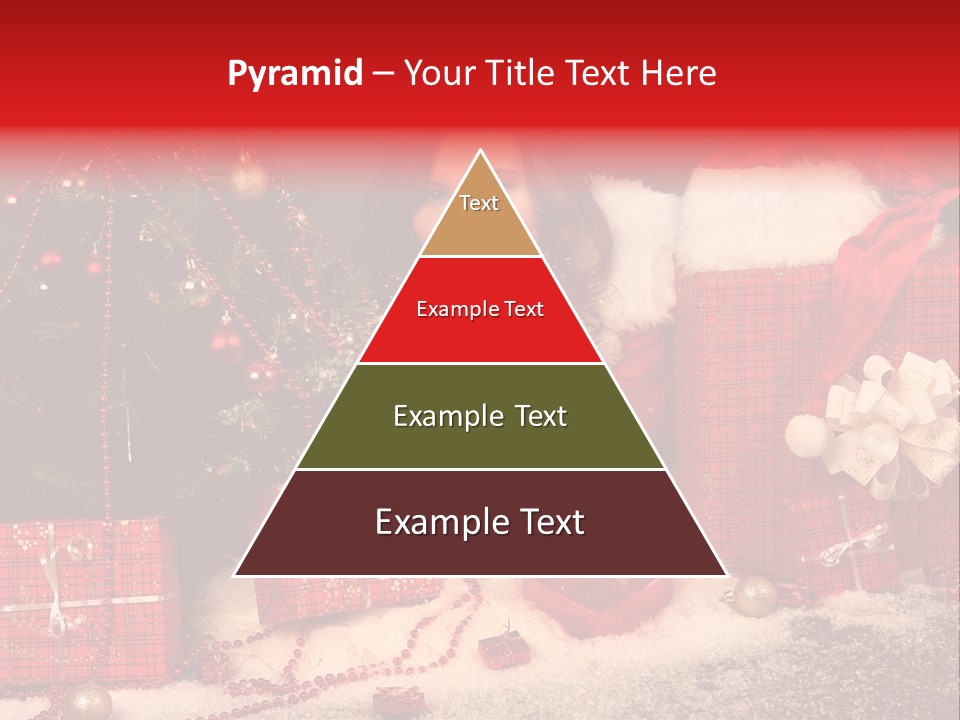 Pyramid – Your Title Text Here

Text

Example Text

Example Text

Example Text